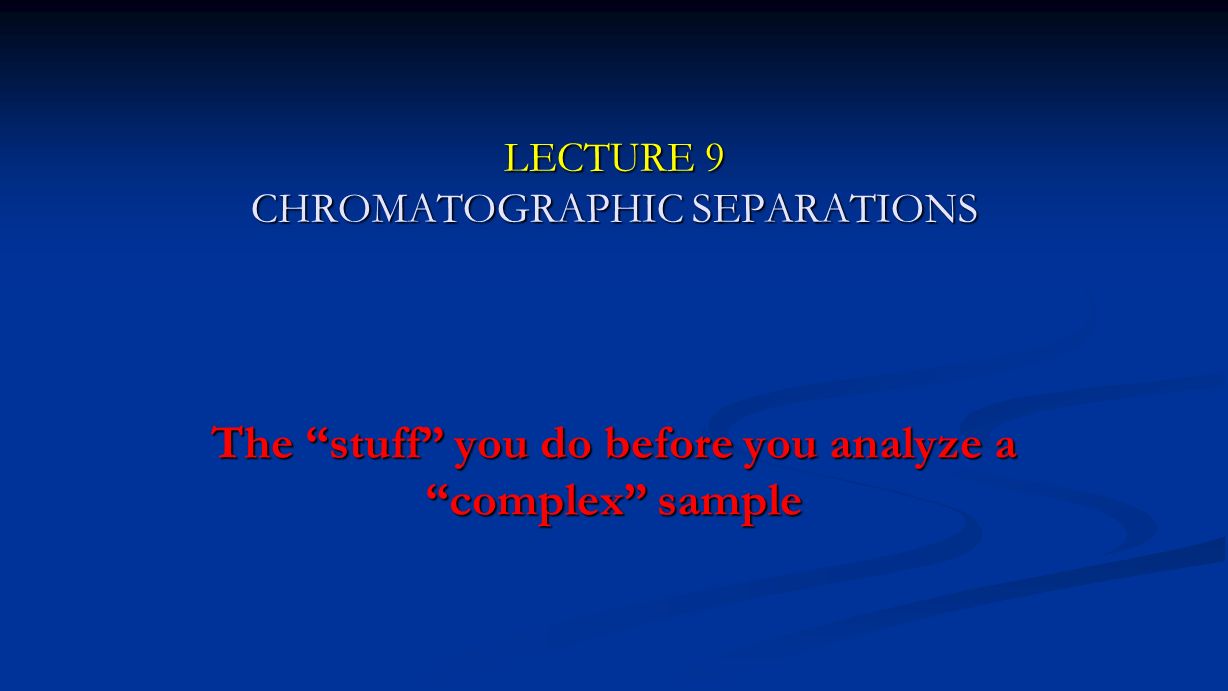 LECTURE 9
CHROMATOGRAPHIC SEPARATIONS

The “stuff” you do before you analyze a “complex” sample